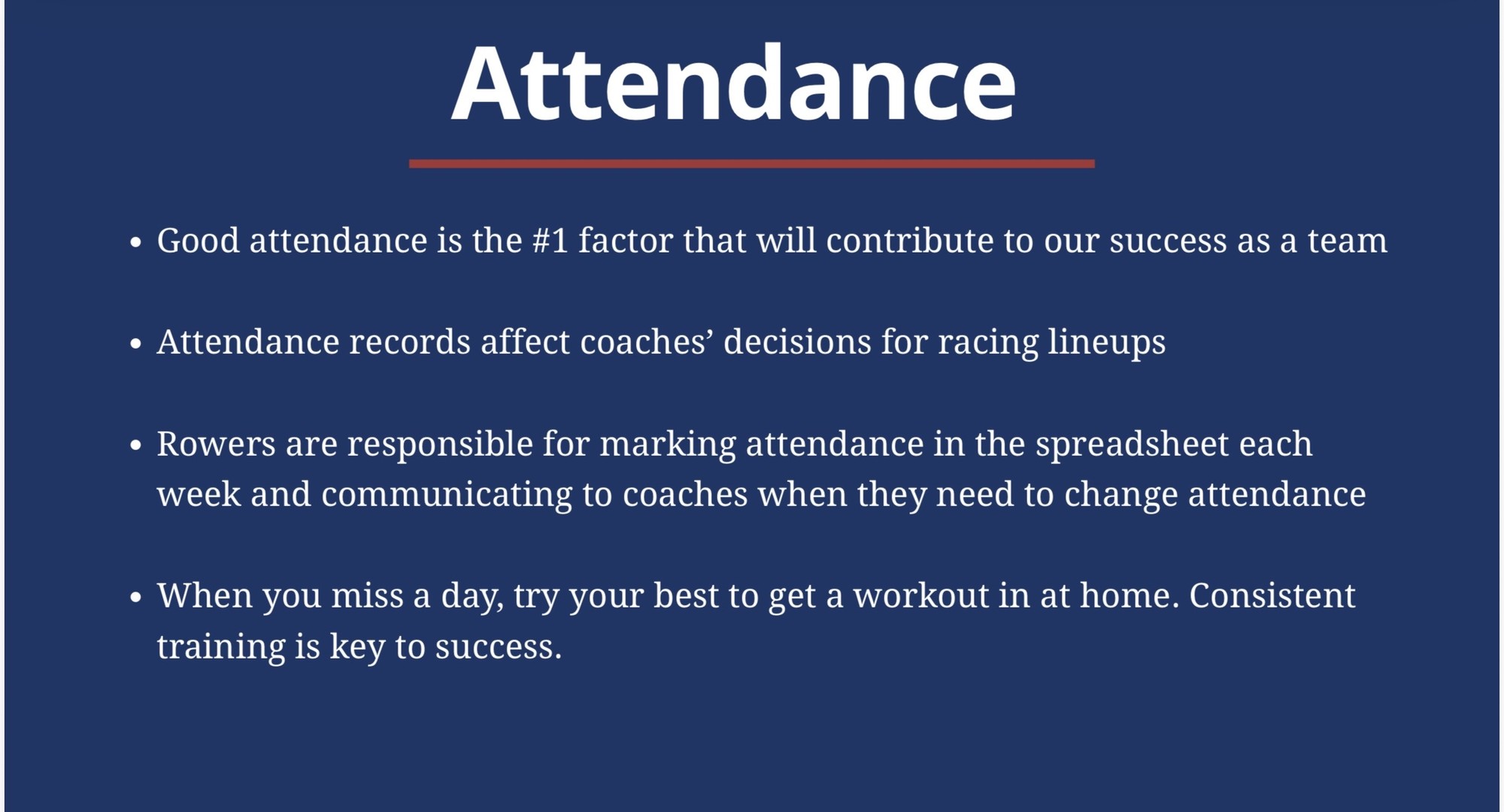 Attendance

• Good attendance is the #1 factor that will contribute to our success as a team

• Attendance records affect coaches' decisions for racing lineups

• Rowers are responsible for marking attendance in the spreadsheet each week and communicating to coaches when they need to change attendance

• When you miss a day, try your best to get a workout in at home. Consistent training is key to success.